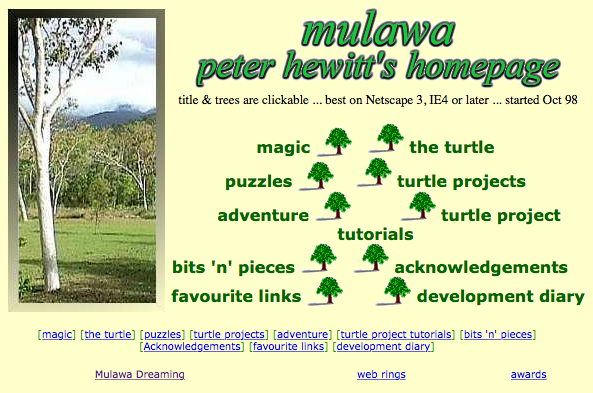 mulawa
peter hewitt's homepage

title & trees are clickable ... best on Netscape 3, IE4 or later ... started Oct 98

magic the turtle
puzzles turtle projects
adventure turtle project tutorials
bits 'n' pieces acknowledgements
favourite links development diary

[magic] [the turtle] [puzzles] [turtle projects] [adventure] [turtle project tutorials] [bits 'n' pieces] [Acknowledgements] [favourite links] [development diary]

Mulawa Dreaming web rings awards